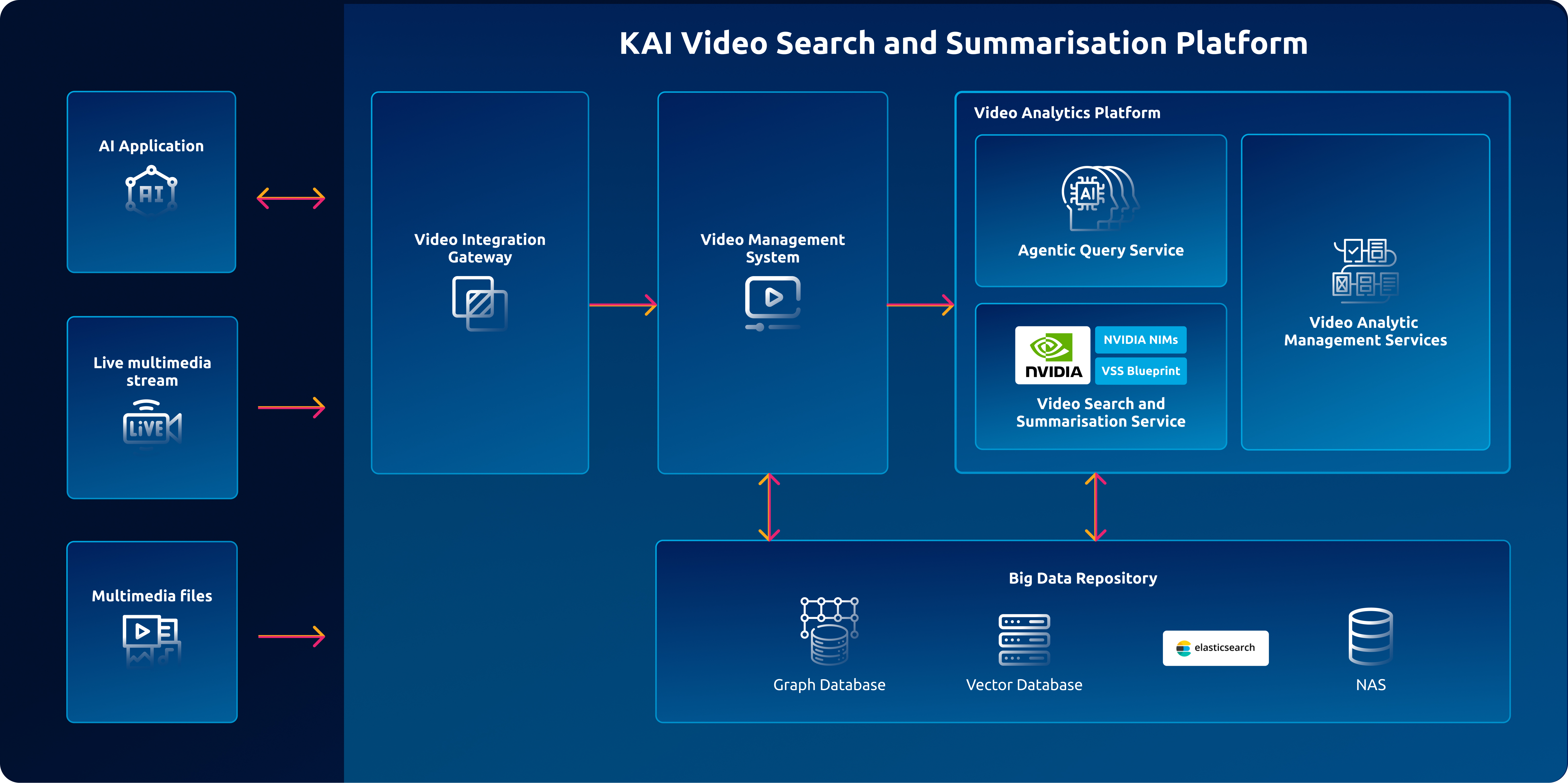 KAI Video Search and Summarisation Platform

AI Application

AI

Live multimedia stream

LIVE

Multimedia files

Video Integration Gateway

Video Management System

Video Analytics Platform

AI

Agentic Query Service

NVIDIA

NVIDIA NIMs

VSS Blueprint

Video Search and Summarisation Service

Video Analytic Management Services

Big Data Repository

Graph Database

Vector Database

elasticsearch

NAS